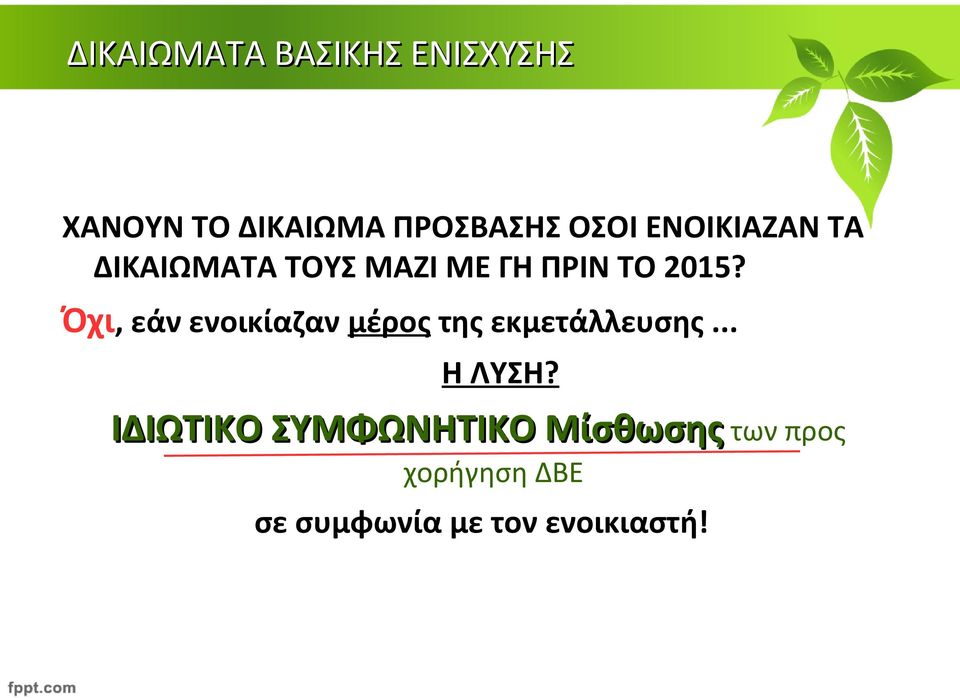 ΔΙΚΑΙΩΜΑΤΑ ΒΑΣΙΚΗΣ ΕΝΙΣΧΥΣΗΣ

ΧΑΝΟΥΝ ΤΟ ΔΙΚΑΙΩΜΑ ΠΡΟΣΒΑΣΗΣ ΟΣΟΙ ΕΝΟΙΚΙΑΖΑΝ ΤΑ ΔΙΚΑΙΩΜΑΤΑ ΤΟΥΣ ΜΑΖΙ ΜΕ ΓΗ ΠΡΙΝ ΤΟ 2015?

Όχι, εάν ενοικίαζαν μέρος της εκμετάλλευσης ...

Η ΛΥΣΗ?

ΙΔΙΩΤΙΚΟ ΣΥΜΦΩΝΗΤΙΚΟ Μίσθωσης των προς χορήγηση ΔΒΕ

σε συμφωνία με τον ενοικιαστή!

fppt.com